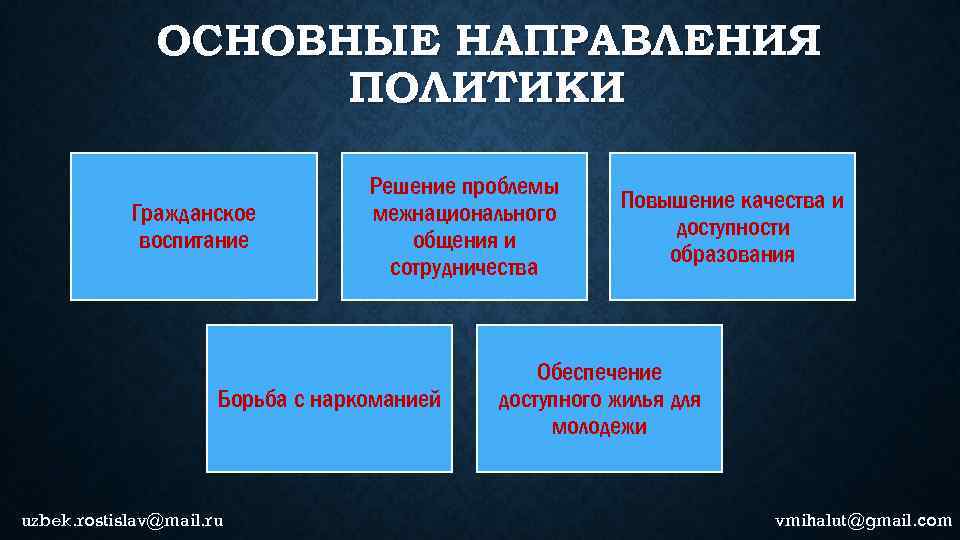 ОСНОВНЫЕ НАПРАВЛЕНИЯ ПОЛИТИКИ

Гражданское воспитание

Решение проблемы межнационального общения и сотрудничества

Повышение качества и доступности образования

Борьба с наркоманией

Обеспечение доступного жилья для молодежи

uzbek.rostislav@mail.ru

vmihalut@gmail.com